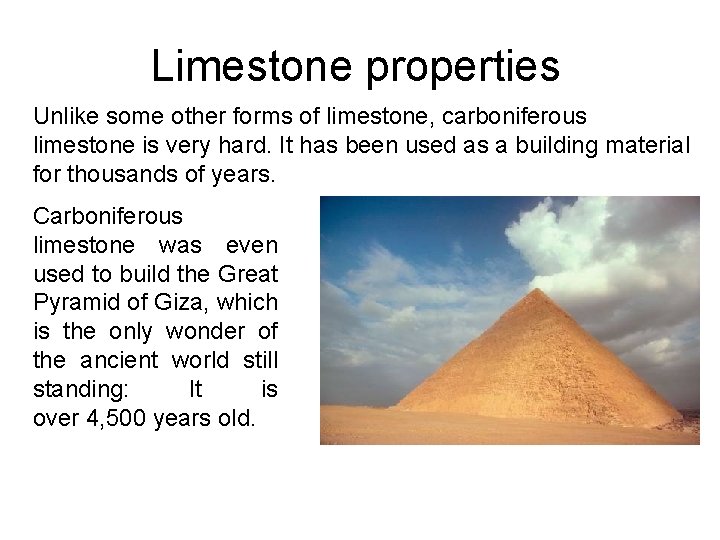 Limestone properties

Unlike some other forms of limestone, carboniferous limestone is very hard. It has been used as a building material for thousands of years.

Carboniferous limestone was even used to build the Great Pyramid of Giza, which is the only wonder of the ancient world still standing: It is over 4,500 years old.